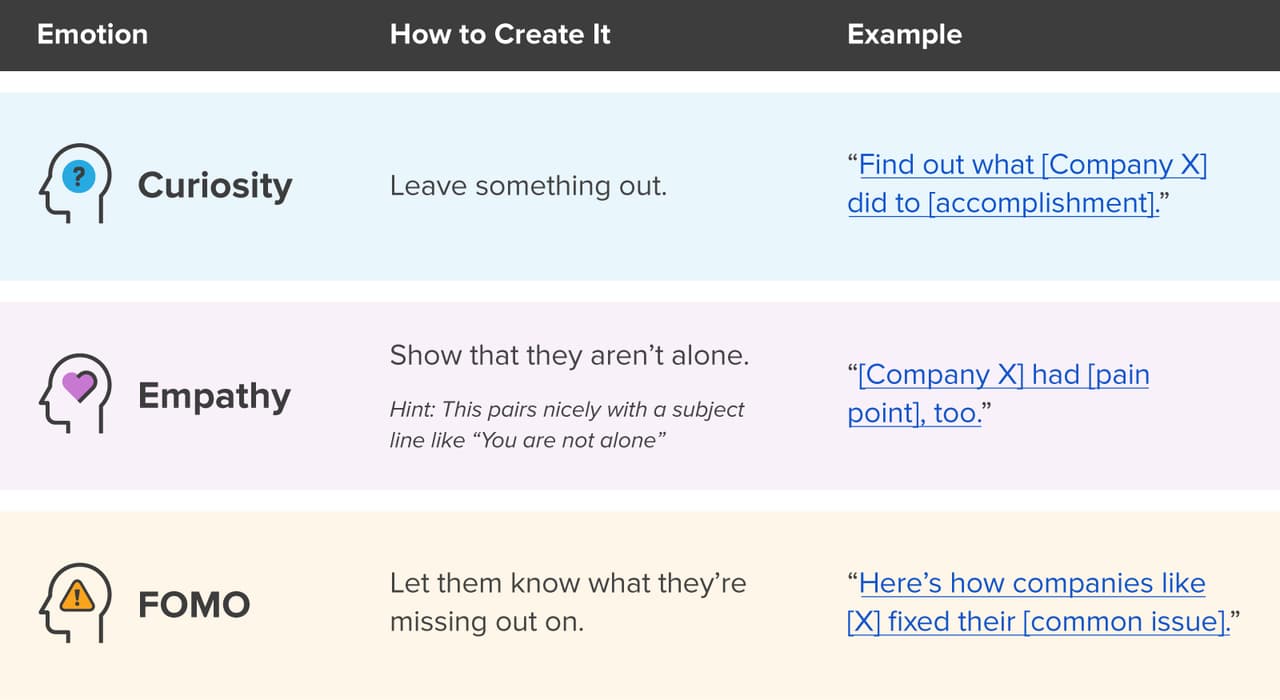 | Emotion | How to Create It | Example |
|---|---|---|
| Curiosity | Leave something out. | “Find out what [Company X] did to [accomplishment].” |
| Empathy | Show that they aren’t alone. Hint: This pairs nicely with a subject line like “You are not alone” | “[Company X] had [pain point], too.” |
| FOMO | Let them know what they’re missing out on. | “Here’s how companies like [X] fixed their [common issue].” |